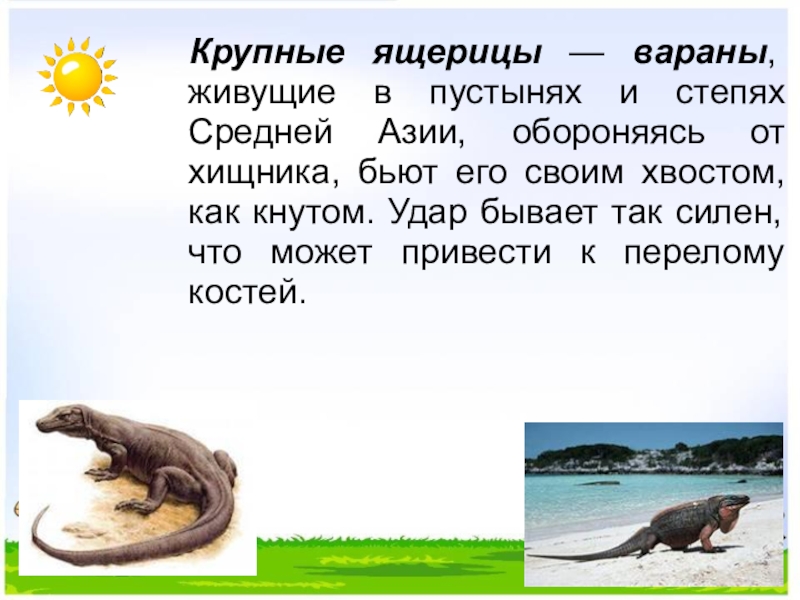 Крупные ящерицы — вараны, живущие в пустынях и степях Средней Азии, обороняясь от хищника, бьют его своим хвостом, как кнутом. Удар бывает так силен, что может привести к перелому костей.